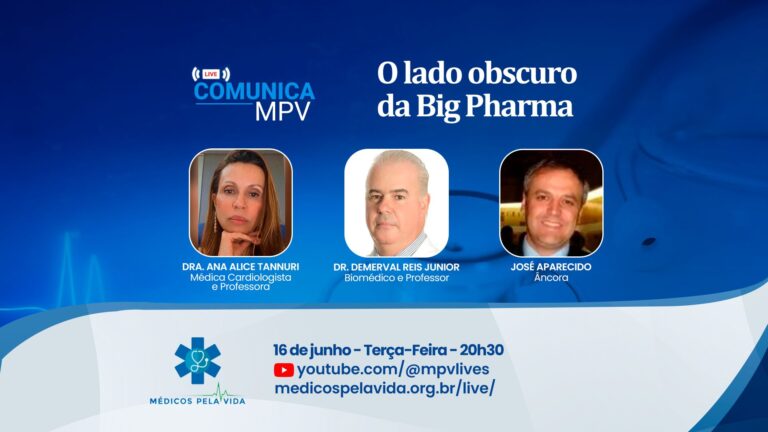 LIVE
COMUNICA
MPV

O lado obscuro da Big Pharma

DRA. ANA ALICE TANNURI
Médica Cardiologista e Professora

DR. DEMERVAL REIS JUNIOR
Biomédico e Professor

JOSÉ APARECIDO
Âncora

MÉDICOS PELA VIDA

16 de junho - Terça-Feira - 20h30
youtube.com/@mpvlives
medicospelavida.org.br/live/